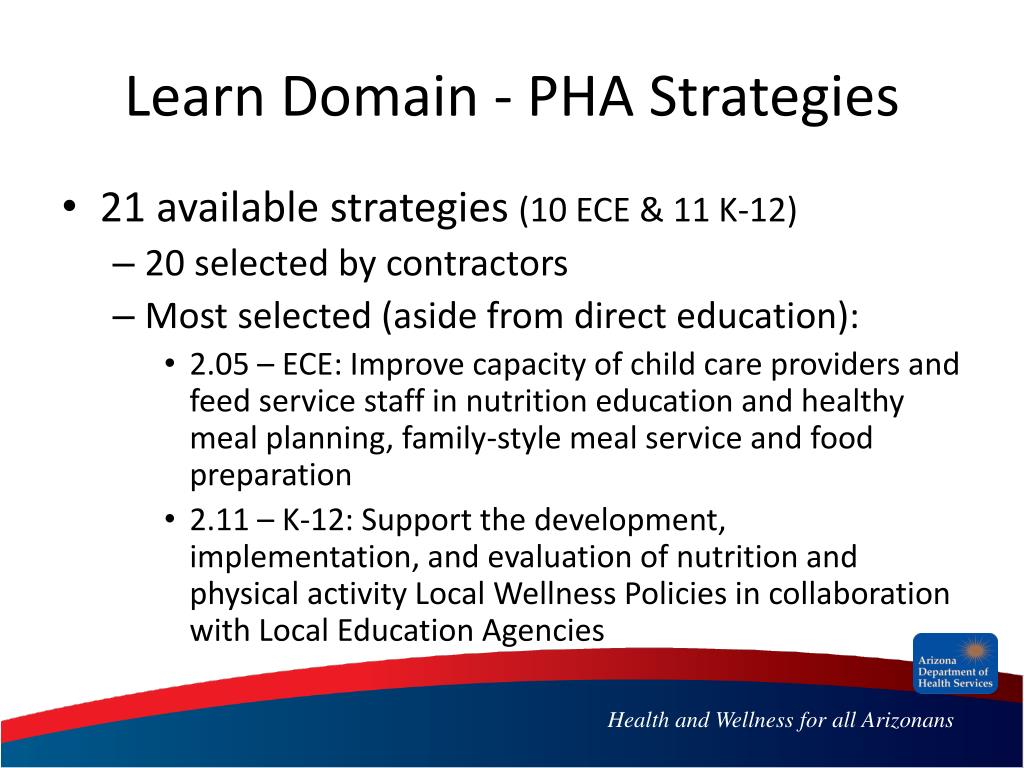 Learn Domain - PHA Strategies

• 21 available strategies (10 ECE & 11 K-12)
– 20 selected by contractors
– Most selected (aside from direct education):
• 2.05 – ECE: Improve capacity of child care providers and feed service staff in nutrition education and healthy meal planning, family-style meal service and food preparation
• 2.11 – K-12: Support the development, implementation, and evaluation of nutrition and physical activity Local Wellness Policies in collaboration with Local Education Agencies

Arizona Department of Health Services

Health and Wellness for all Arizonans